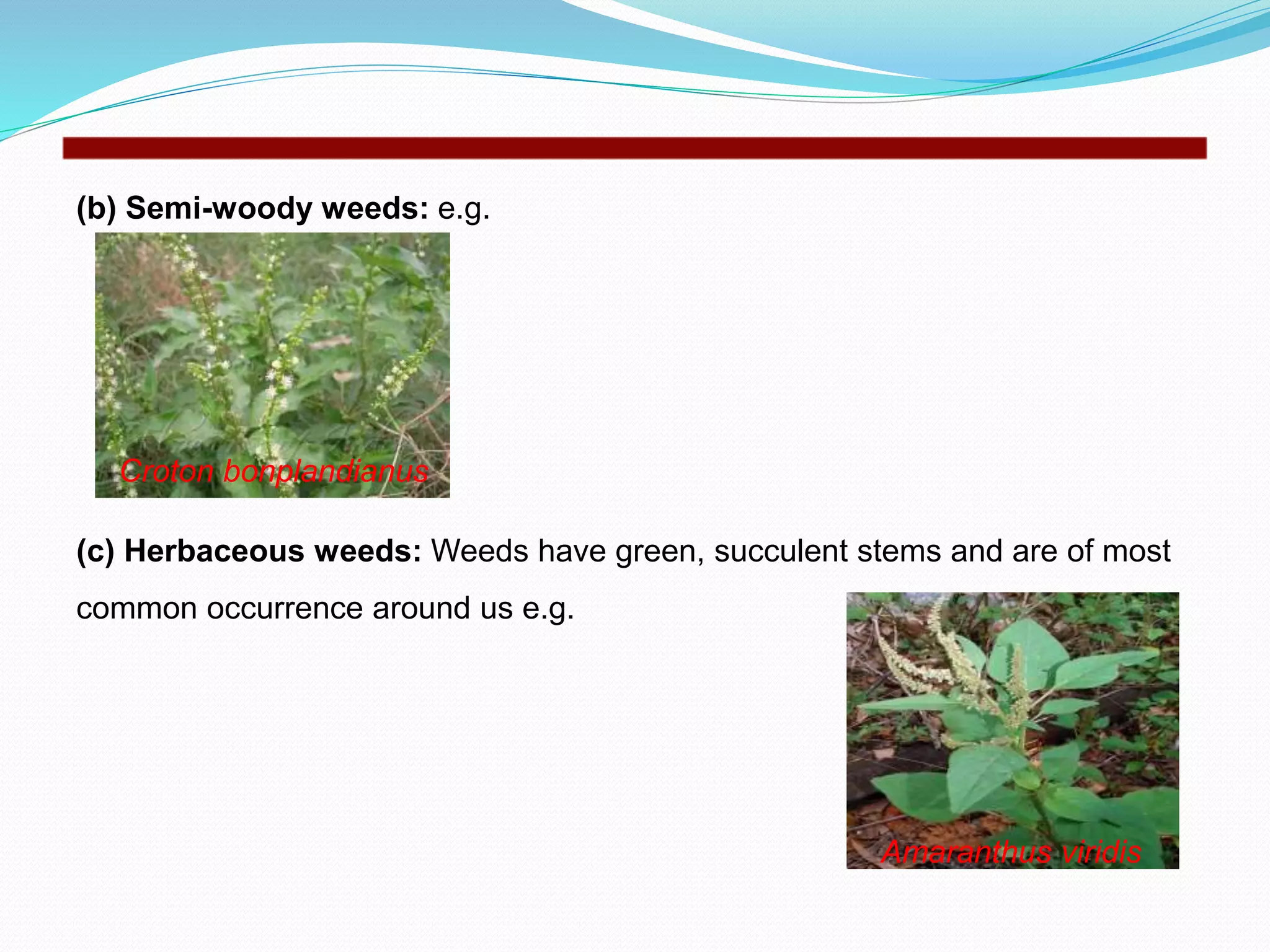 (b) Semi-woody weeds: e.g.

Croton bonplandianus

(c) Herbaceous weeds: Weeds have green, succulent stems and are of most common occurrence around us e.g.

Amaranthus viridis